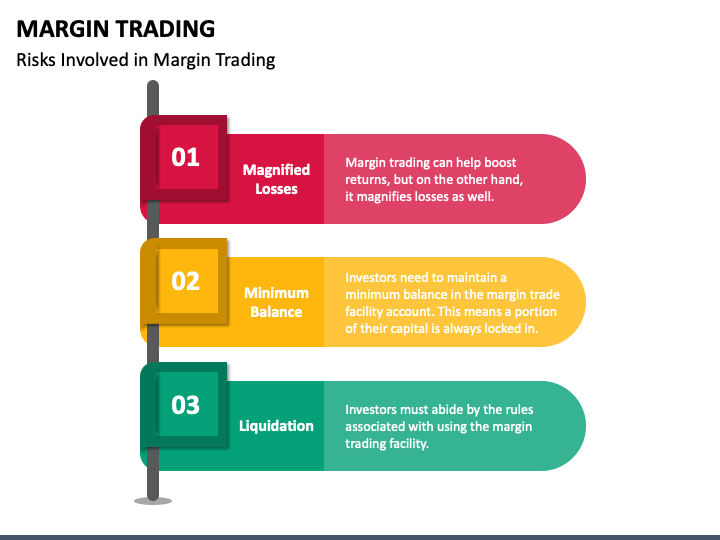 MARGIN TRADING

Risks Involved in Margin Trading

01

Magnified Losses

Margin trading can help boost returns, but on the other hand, it magnifies losses as well.

02

Minimum Balance

Investors need to maintain a minimum balance in the margin trade facility account. This means a portion of their capital is always locked in.

03

Liquidation

Investors must abide by the rules associated with using the margin trading facility.